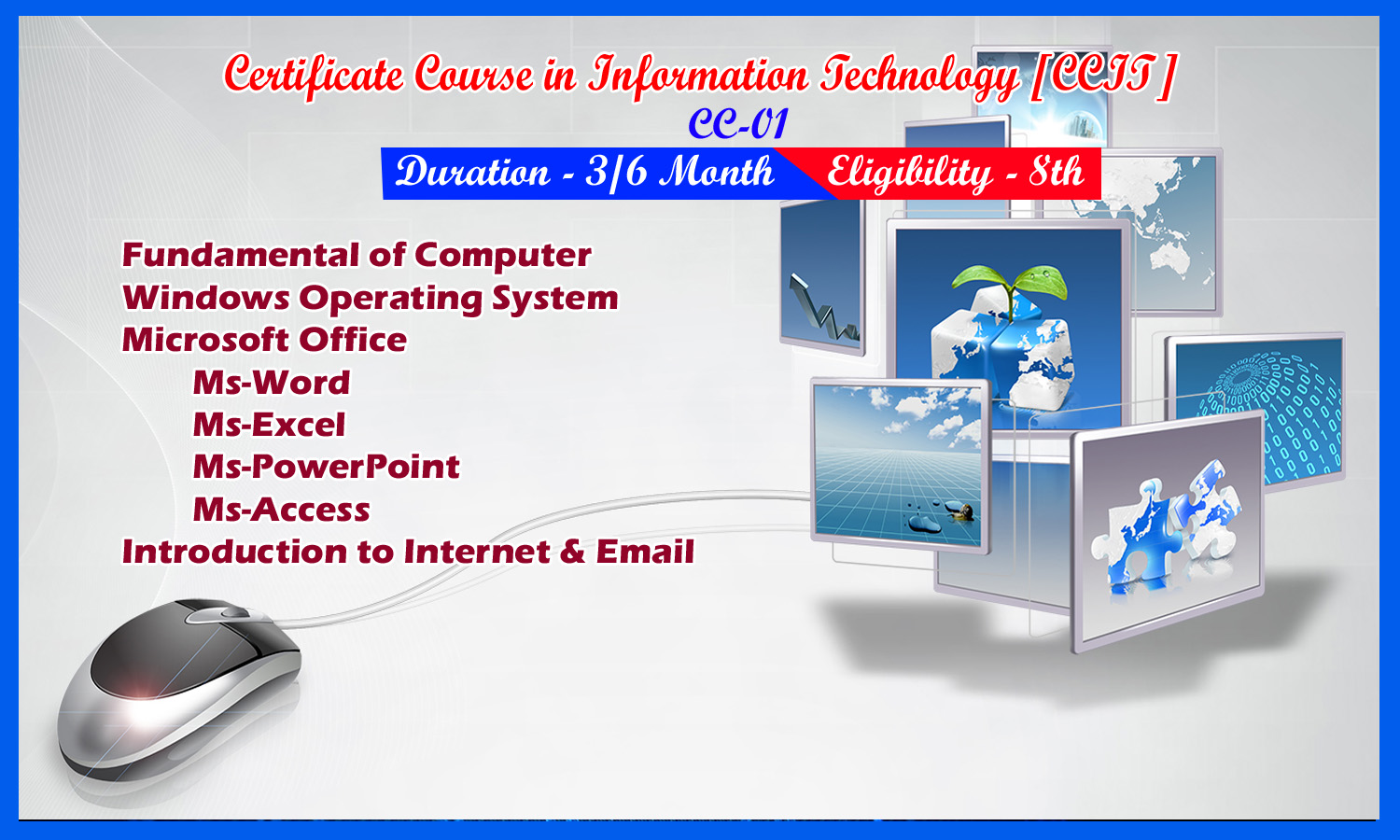 Certificate Course in Information Technology [CCIT]
CC-01
Duration - 3/6 Month
Eligibility - 8th

Fundamental of Computer
Windows Operating System
Microsoft Office
Ms-Word
Ms-Excel
Ms-PowerPoint
Ms-Access
Introduction to Internet & Email